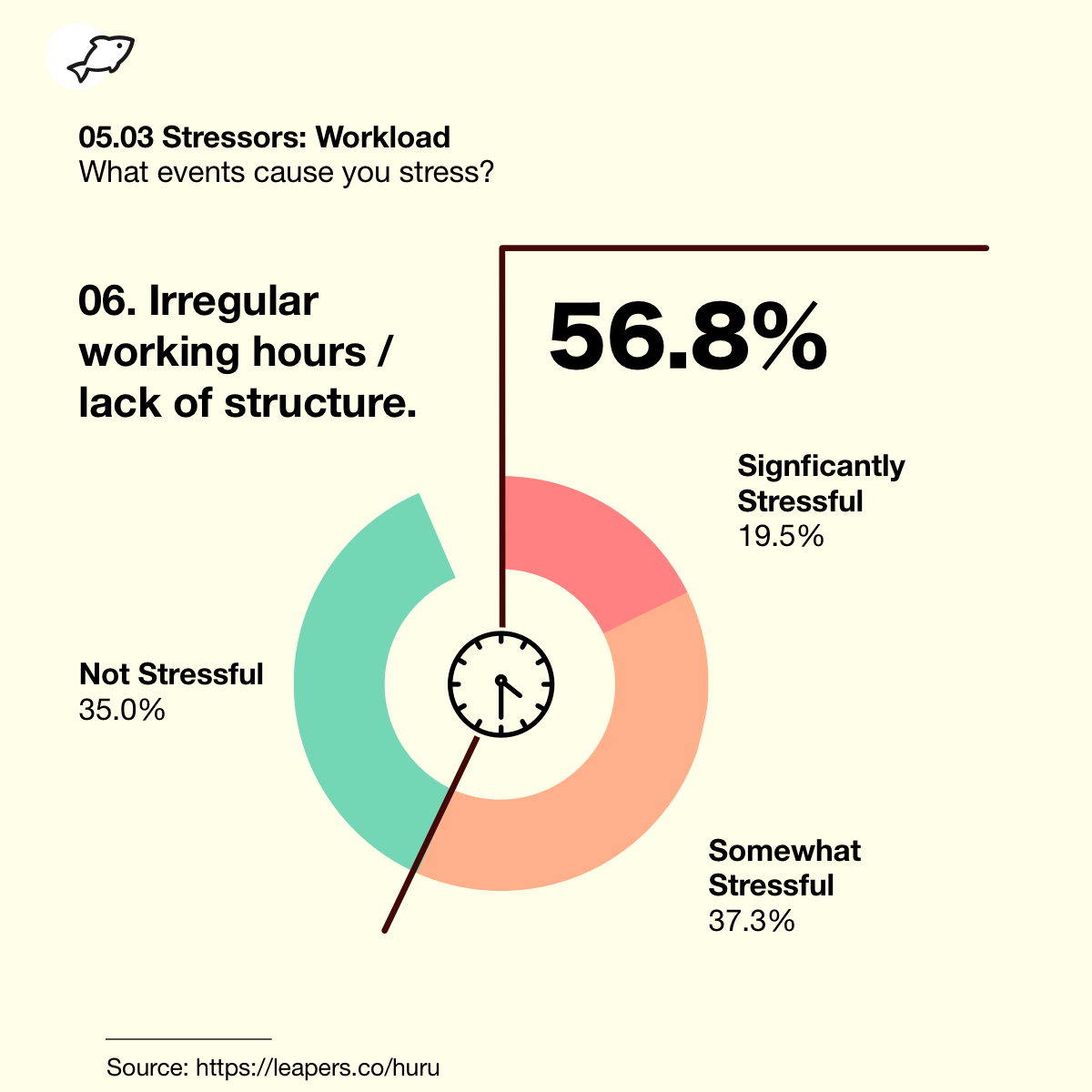 05.03 Stressors: Workload
What events cause you stress?

06. Irregular working hours / lack of structure.

56.8%

Signficantly Stressful
19.5%

Not Stressful
35.0%

Somewhat Stressful
37.3%

Source: https://leapers.co/huru